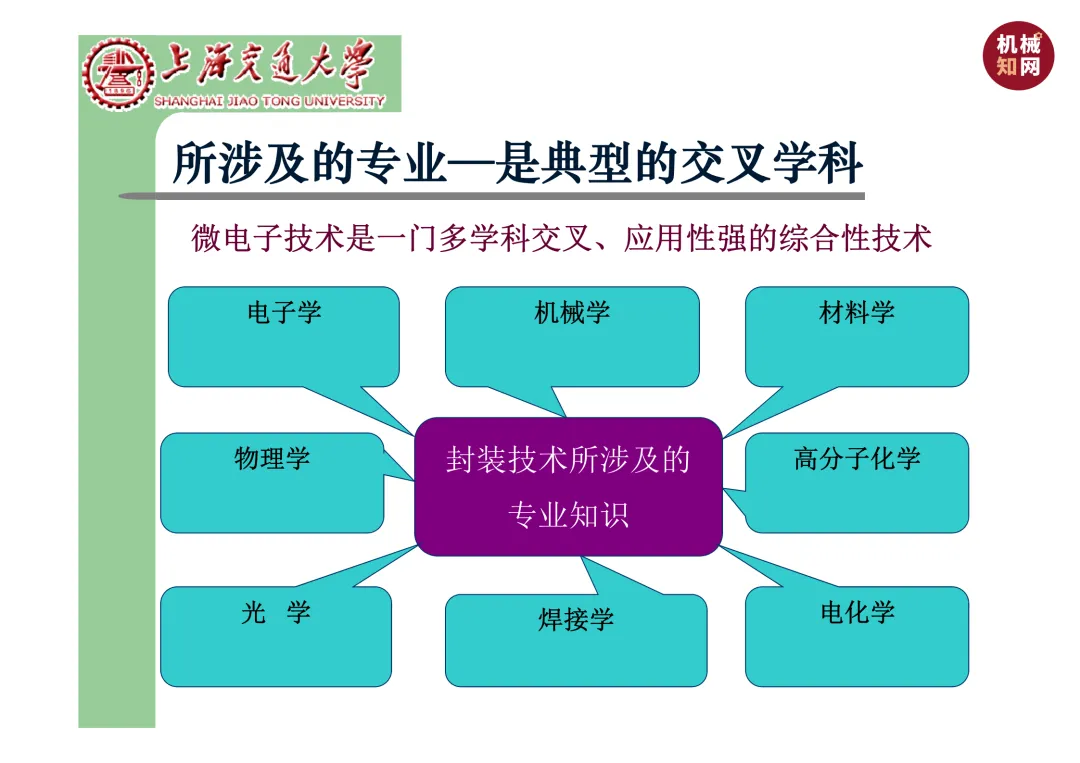 上海交通大学
SHANGHAI JIAO TONG UNIVERSITY

机械知网

所涉及的专业—是典型的交叉学科

微电子技术是一门多学科交叉、应用性强的综合性技术

电子学

机械学

材料学

物理学

封装技术所涉及的专业知识

高分子化学

光　学

焊接学

电化学